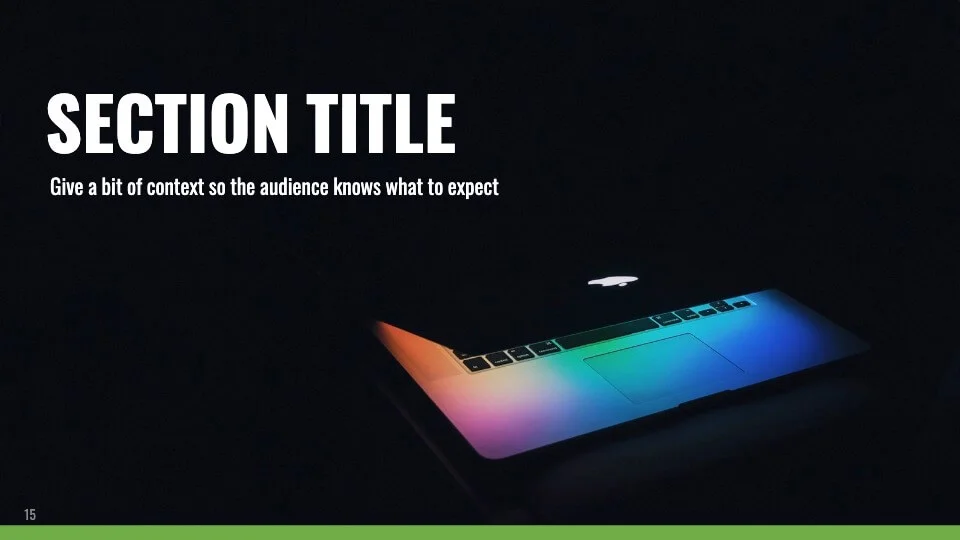 SECTION TITLE

Give a bit of context so the audience knows what to expect

15